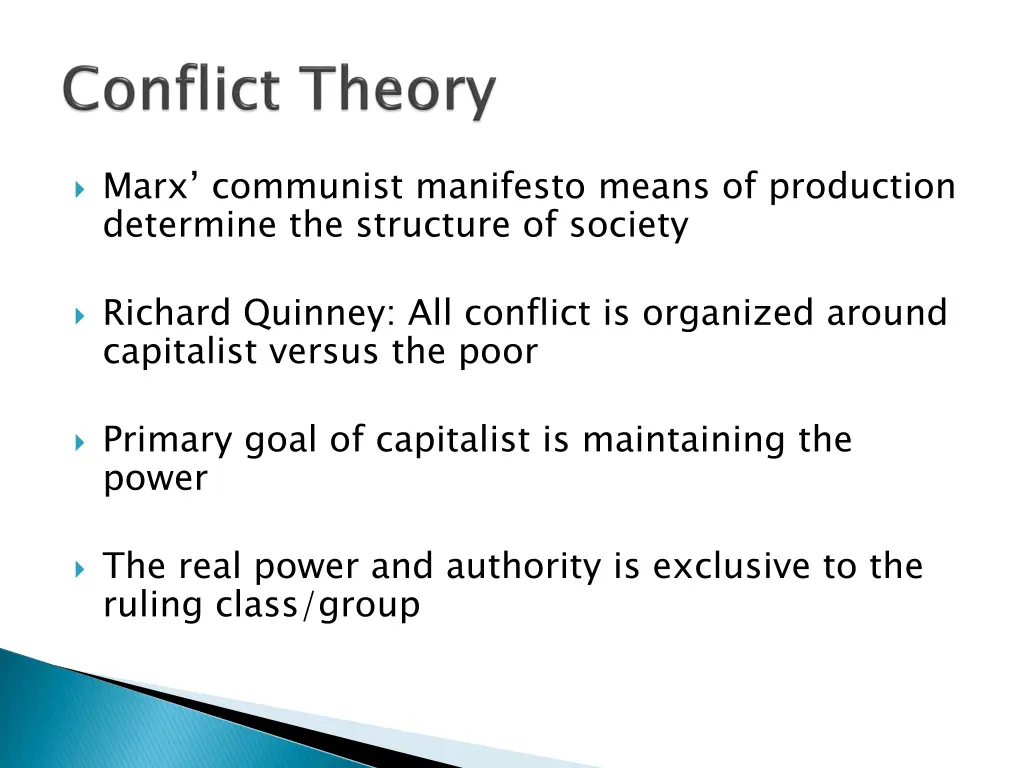 Conflict Theory

Marx’ communist manifesto means of production determine the structure of society

Richard Quinney: All conflict is organized around capitalist versus the poor

Primary goal of capitalist is maintaining the power

The real power and authority is exclusive to the ruling class/group